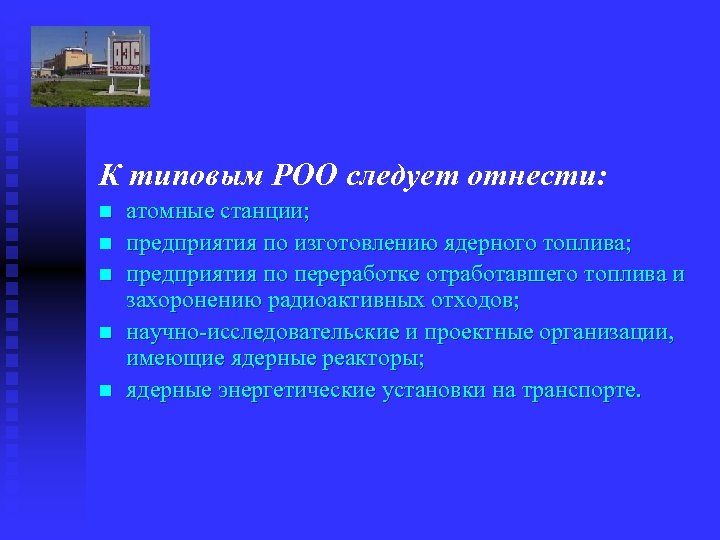 АЭС

К типовым РОО следует отнести:

- атомные станции;
- предприятия по изготовлению ядерного топлива;
- предприятия по переработке отработавшего топлива и захоронению радиоактивных отходов;
- научно-исследовательские и проектные организации, имеющие ядерные реакторы;
- ядерные энергетические установки на транспорте.